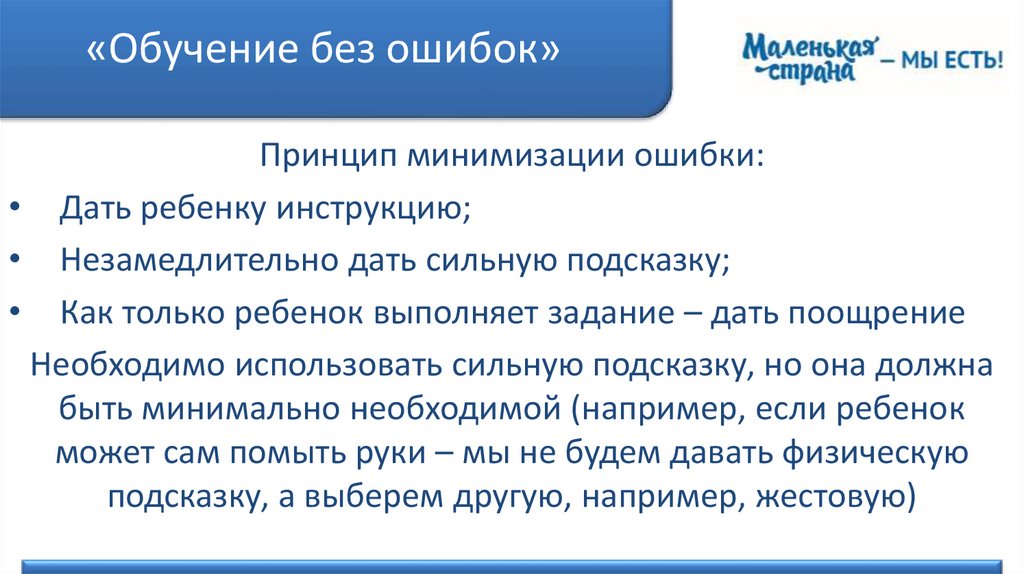 «Обучение без ошибок»

Маленькая страна – МЫ ЕСТЬ!

Принцип минимизации ошибки:

• Дать ребенку инструкцию;

• Незамедлительно дать сильную подсказку;

• Как только ребенок выполняет задание – дать поощрение

Необходимо использовать сильную подсказку, но она должна быть минимально необходимой (например, если ребенок может сам помыть руки – мы не будем давать физическую подсказку, а выберем другую, например, жестовую)